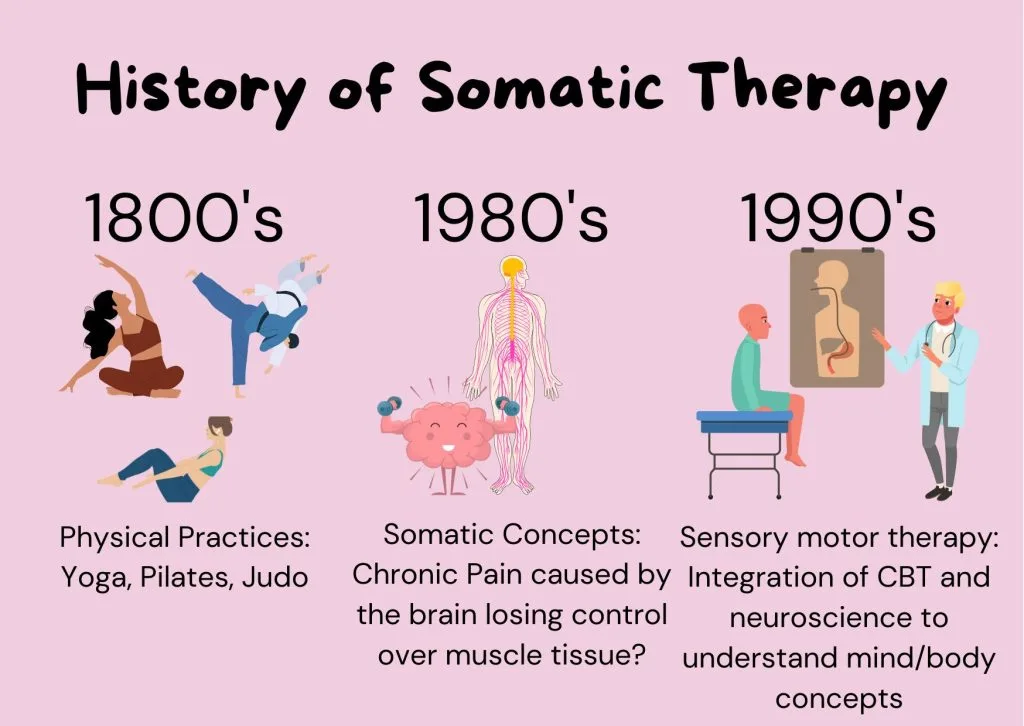 History of Somatic Therapy

1800's

Physical Practices: Yoga, Pilates, Judo

1980's

Somatic Concepts: Chronic Pain caused by the brain losing control over muscle tissue?

1990's

Sensory motor therapy: Integration of CBT and neuroscience to understand mind/body concepts